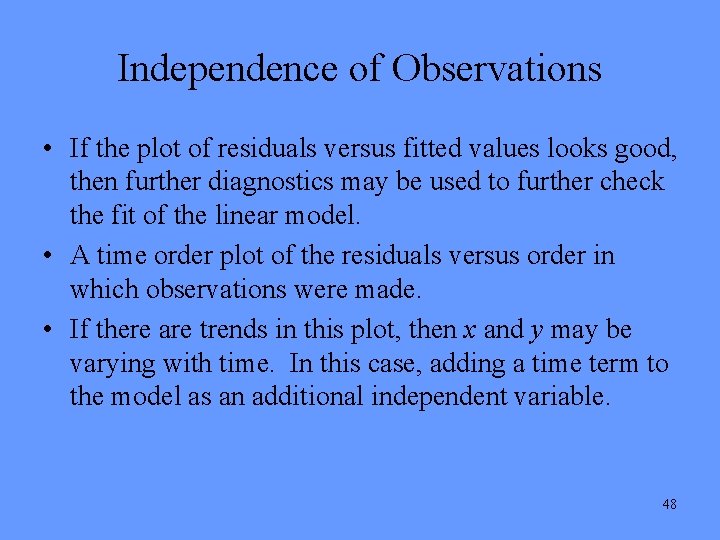 Independence of Observations

• If the plot of residuals versus fitted values looks good, then further diagnostics may be used to further check the fit of the linear model.

• A time order plot of the residuals versus order in which observations were made.

• If there are trends in this plot, then $x$ and $y$ may be varying with time. In this case, adding a time term to the model as an additional independent variable.

48